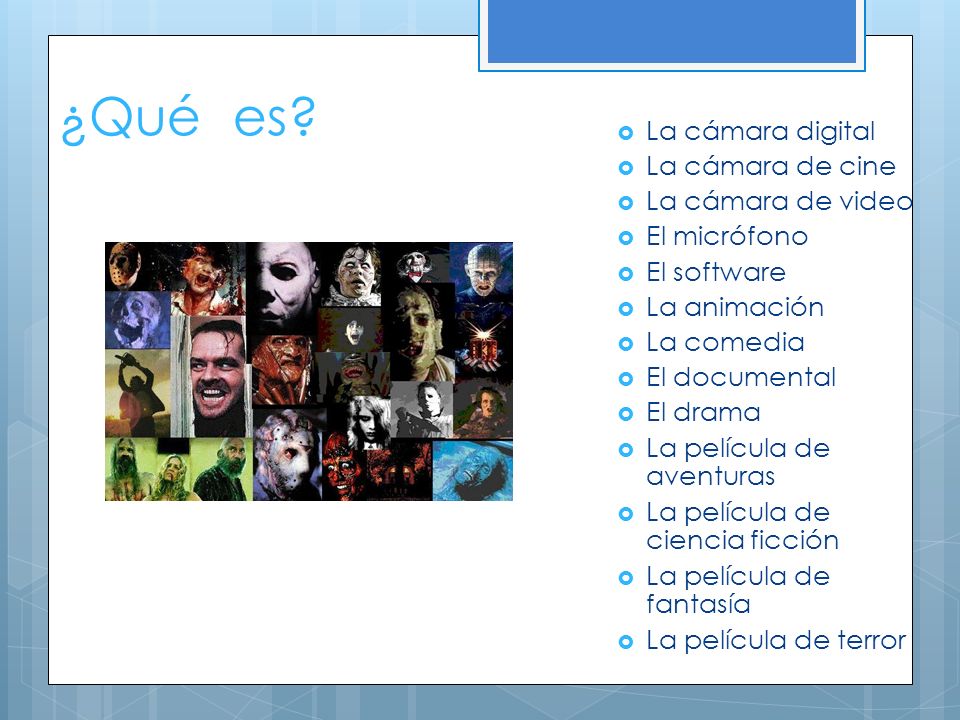 ¿Qué es?

- La cámara digital
- La cámara de cine
- La cámara de video
- El micrófono
- El software
- La animación
- La comedia
- El documental
- El drama
- La película de aventuras
- La película de ciencia ficción
- La película de fantasía
- La película de terror